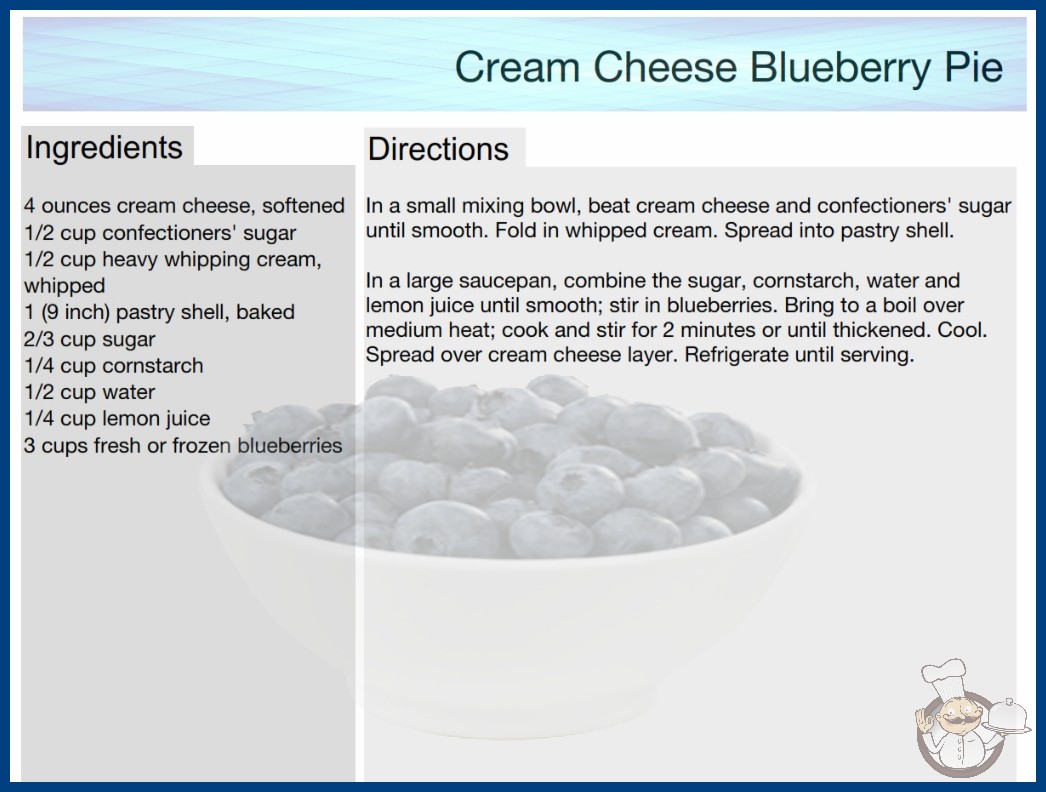 Cream Cheese Blueberry Pie

Ingredients

4 ounces cream cheese, softened
1/2 cup confectioners' sugar
1/2 cup heavy whipping cream, whipped
1 (9 inch) pastry shell, baked
2/3 cup sugar
1/4 cup cornstarch
1/2 cup water
1/4 cup lemon juice
3 cups fresh or frozen blueberries

Directions

In a small mixing bowl, beat cream cheese and confectioners' sugar until smooth. Fold in whipped cream. Spread into pastry shell.

In a large saucepan, combine the sugar, cornstarch, water and lemon juice until smooth; stir in blueberries. Bring to a boil over medium heat; cook and stir for 2 minutes or until thickened. Cool. Spread over cream cheese layer. Refrigerate until serving.